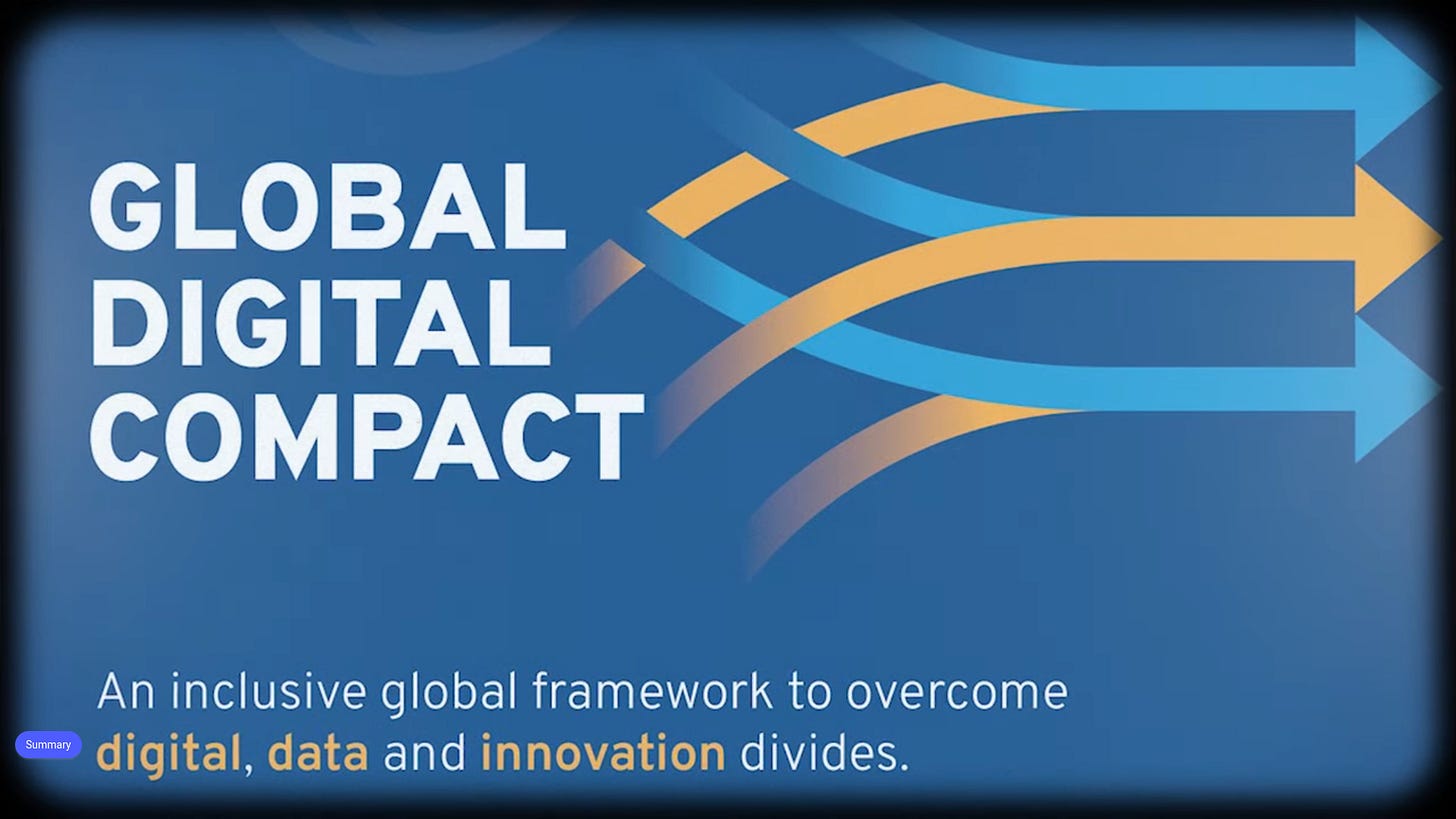 GLOBAL DIGITAL COMPACT

An inclusive global framework to overcome digital, data and innovation divides.

Summary